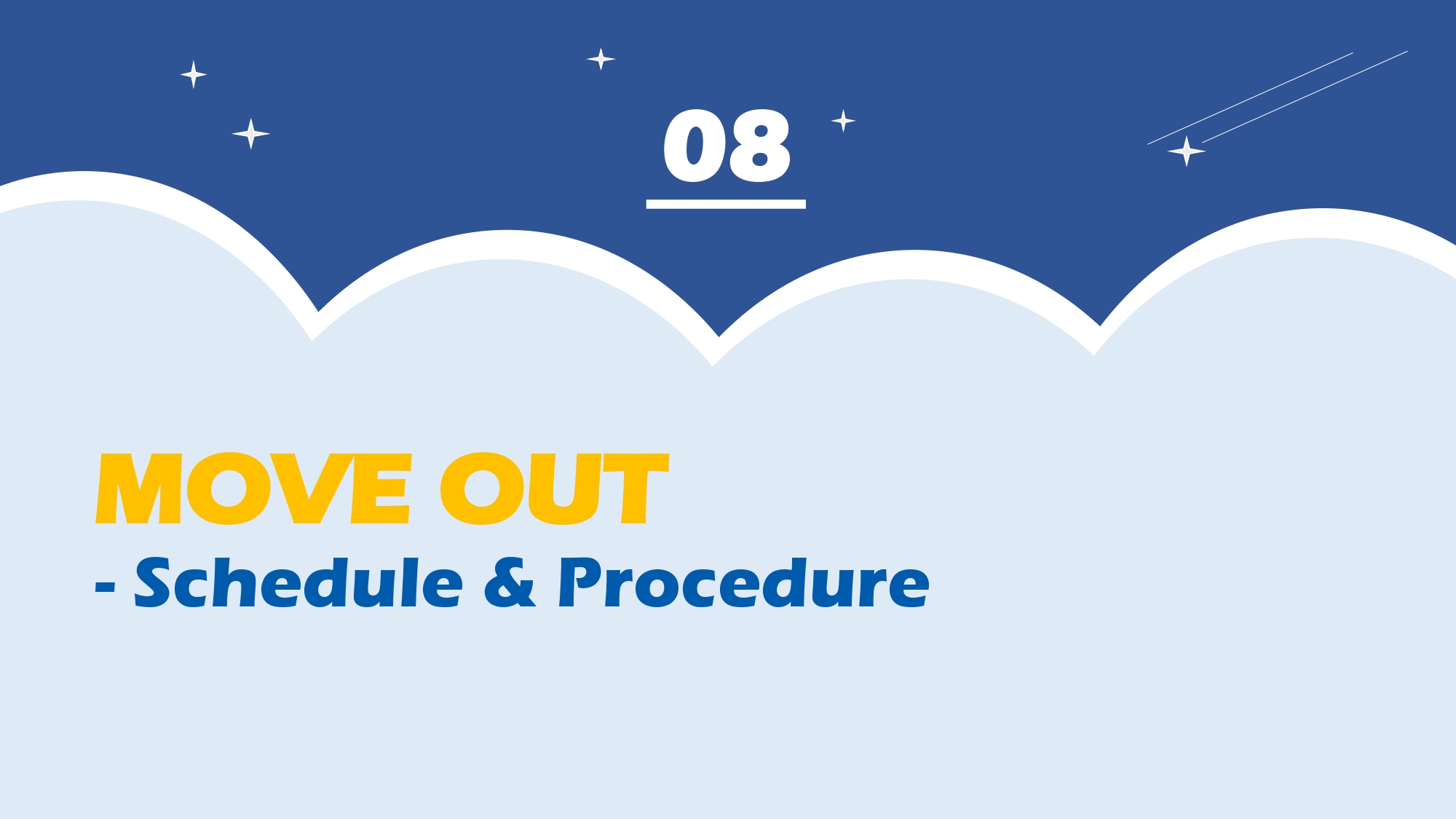 08

MOVE OUT
- Schedule & Procedure